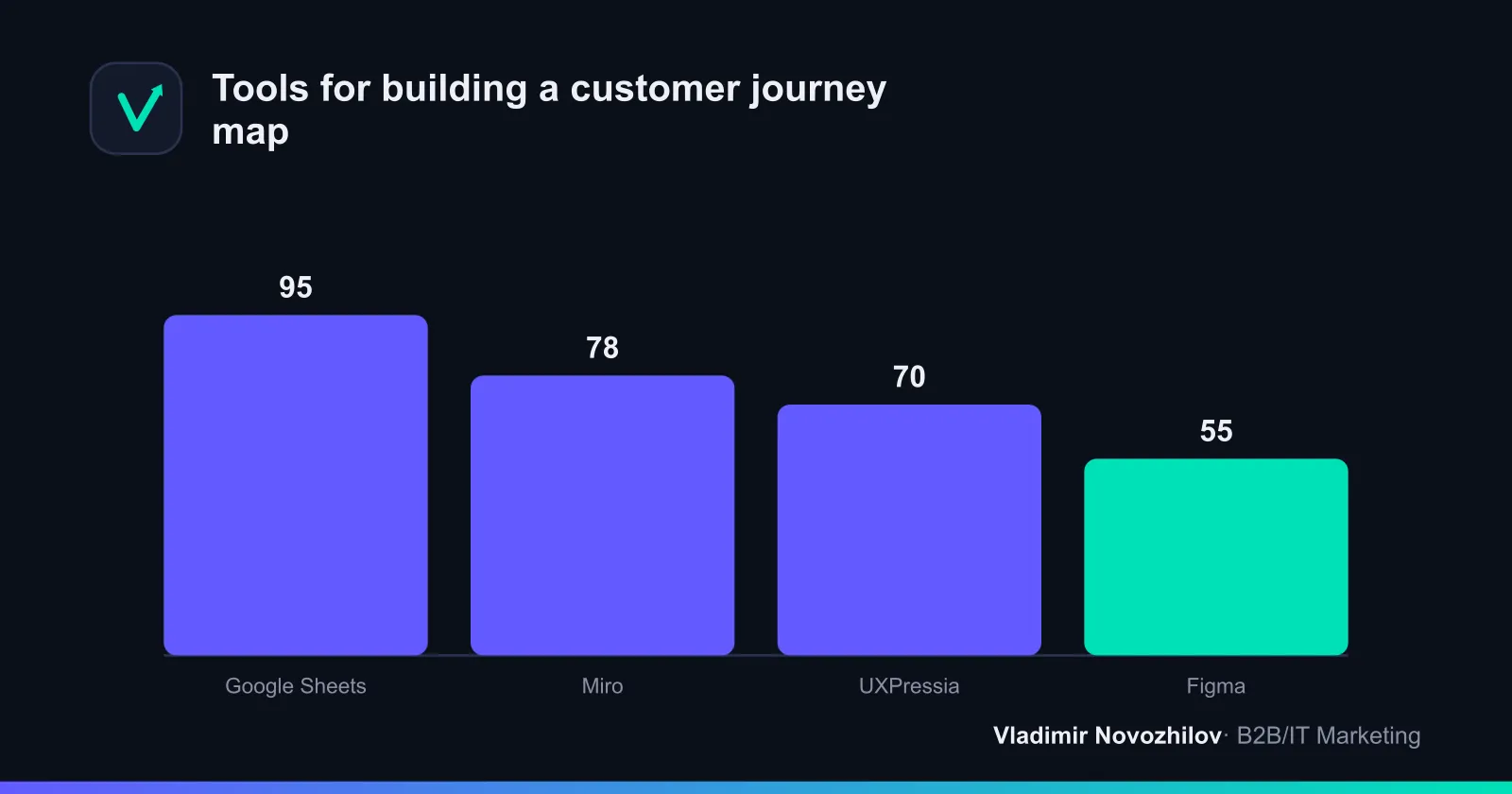 Tools for building a customer journey map

95

78

70

55

Google Sheets

Miro

UXPressia

Figma

Vladimir Novozhilov · B2B/IT Marketing